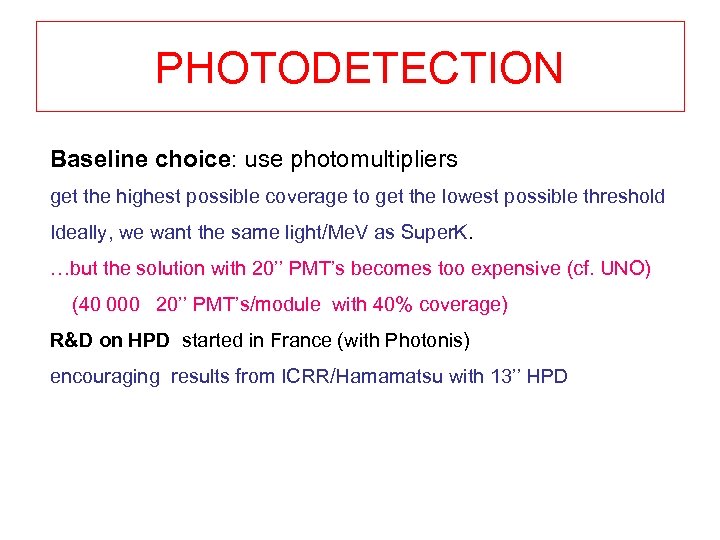 PHOTODETECTION

Baseline choice: use photomultipliers

get the highest possible coverage to get the lowest possible threshold

Ideally, we want the same light/MeV as SuperK.

…but the solution with 20’’ PMT’s becomes too expensive (cf. UNO)

(40 000 20’’ PMT’s/module with 40% coverage)

R&D on HPD started in France (with Photonis)

encouraging results from ICRR/Hamamatsu with 13’’ HPD